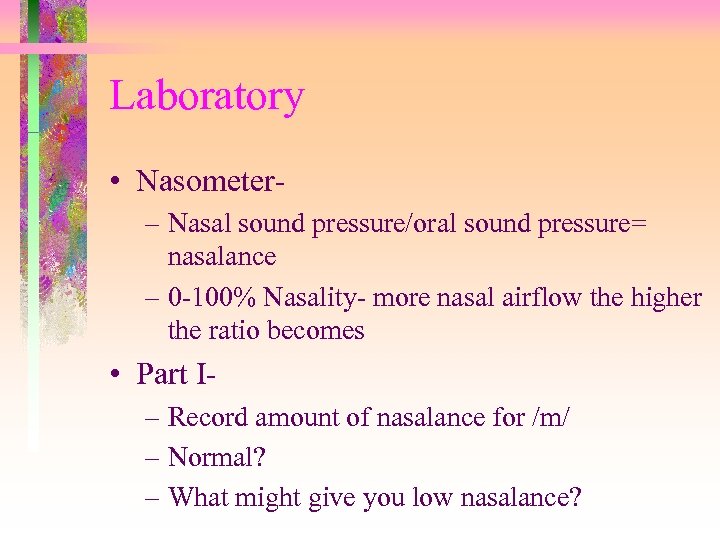 Laboratory

• Nasometer-
  – Nasal sound pressure/oral sound pressure= nasalance
  – 0-100% Nasality- more nasal airflow the higher the ratio becomes
• Part I-
  – Record amount of nasalance for /m/
  – Normal?
  – What might give you low nasalance?